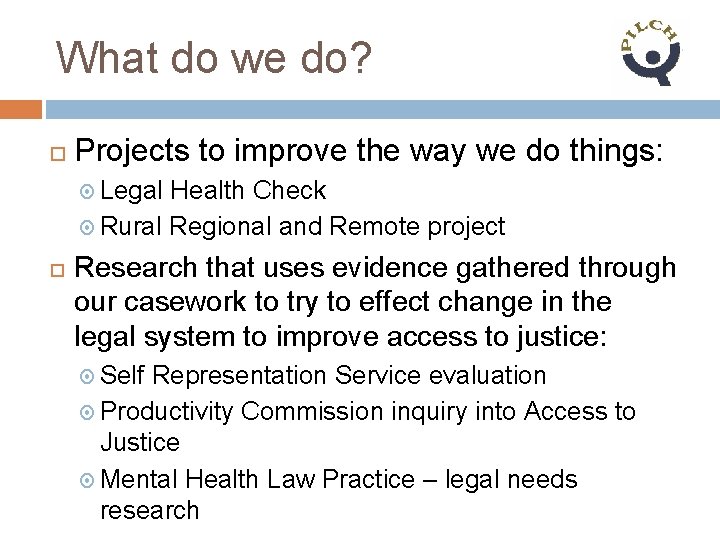 What do we do?

PILCH

Projects to improve the way we do things:

Legal Health Check

Rural Regional and Remote project

Research that uses evidence gathered through our casework to try to effect change in the legal system to improve access to justice:

Self Representation Service evaluation

Productivity Commission inquiry into Access to Justice

Mental Health Law Practice – legal needs research